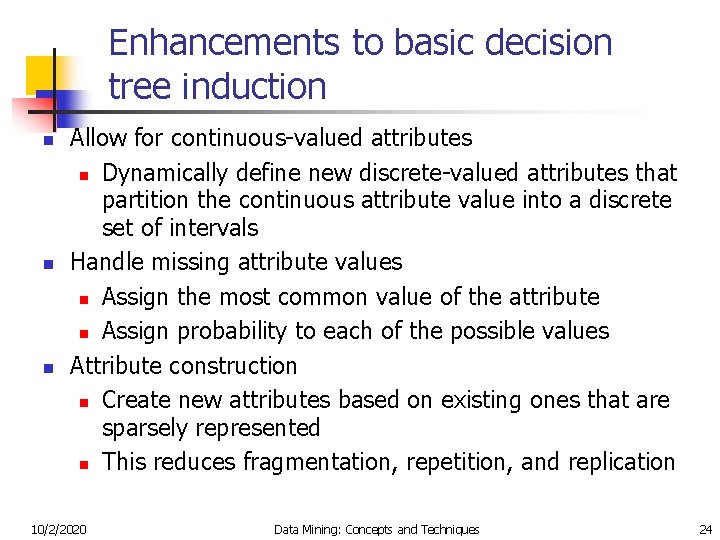 Enhancements to basic decision tree induction

- Allow for continuous-valued attributes
  - Dynamically define new discrete-valued attributes that partition the continuous attribute value into a discrete set of intervals
- Handle missing attribute values
  - Assign the most common value of the attribute
  - Assign probability to each of the possible values
- Attribute construction
  - Create new attributes based on existing ones that are sparsely represented
  - This reduces fragmentation, repetition, and replication

10/2/2020 Data Mining: Concepts and Techniques 24